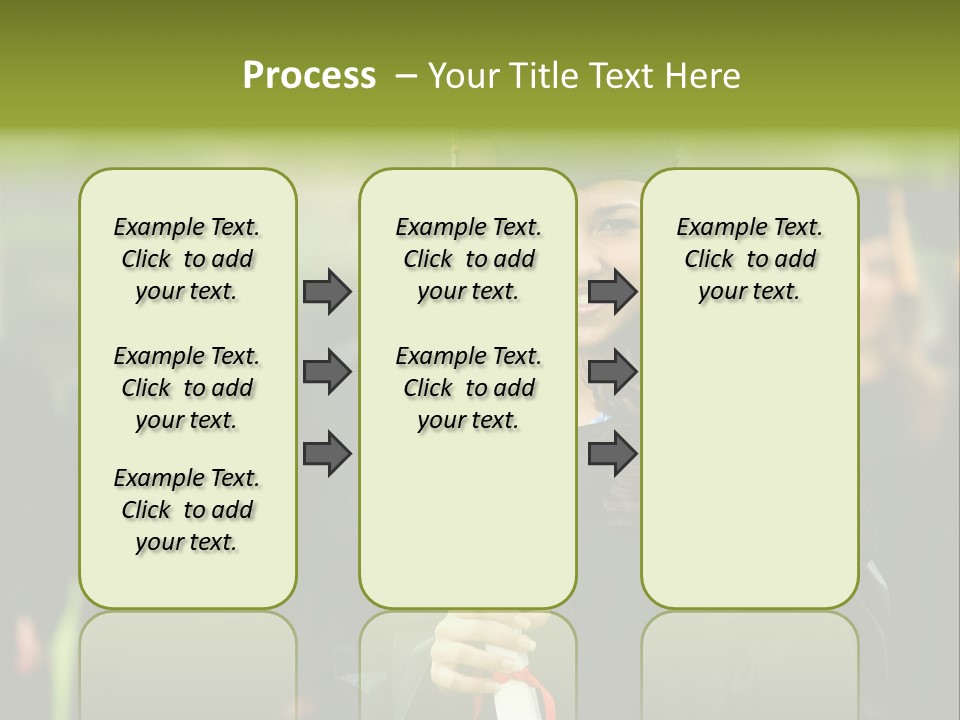 Process – Your Title Text Here

Example Text. Click to add your text.

Example Text. Click to add your text.

Example Text. Click to add your text.

Example Text. Click to add your text.

Example Text. Click to add your text.

Example Text. Click to add your text.